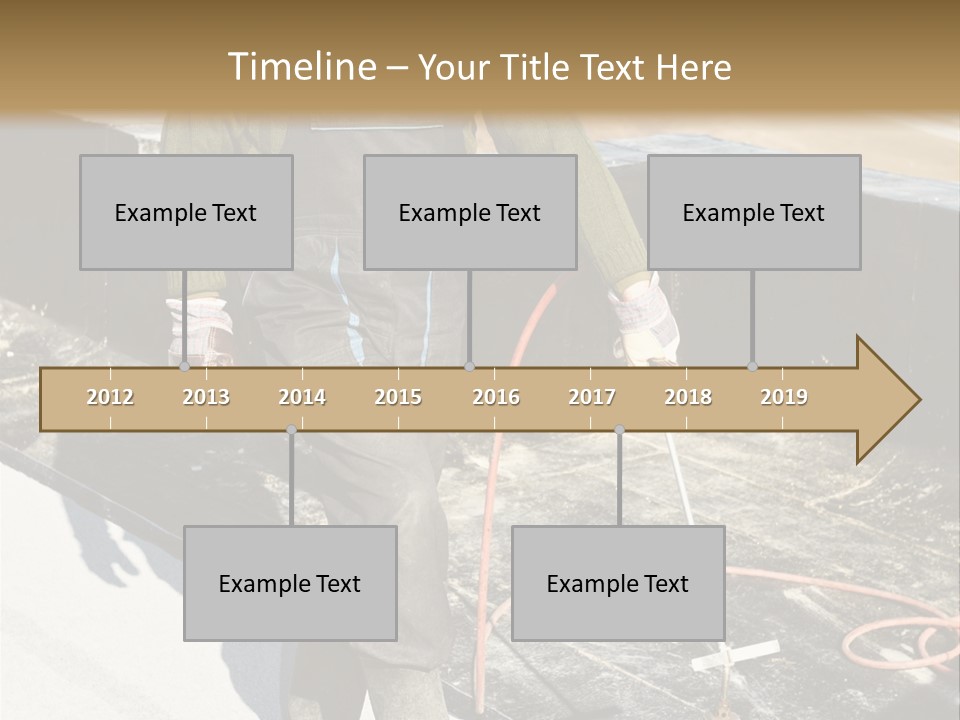 Timeline – Your Title Text Here

Example Text

Example Text

Example Text

2012 2013 2014 2015 2016 2017 2018 2019

Example Text

Example Text